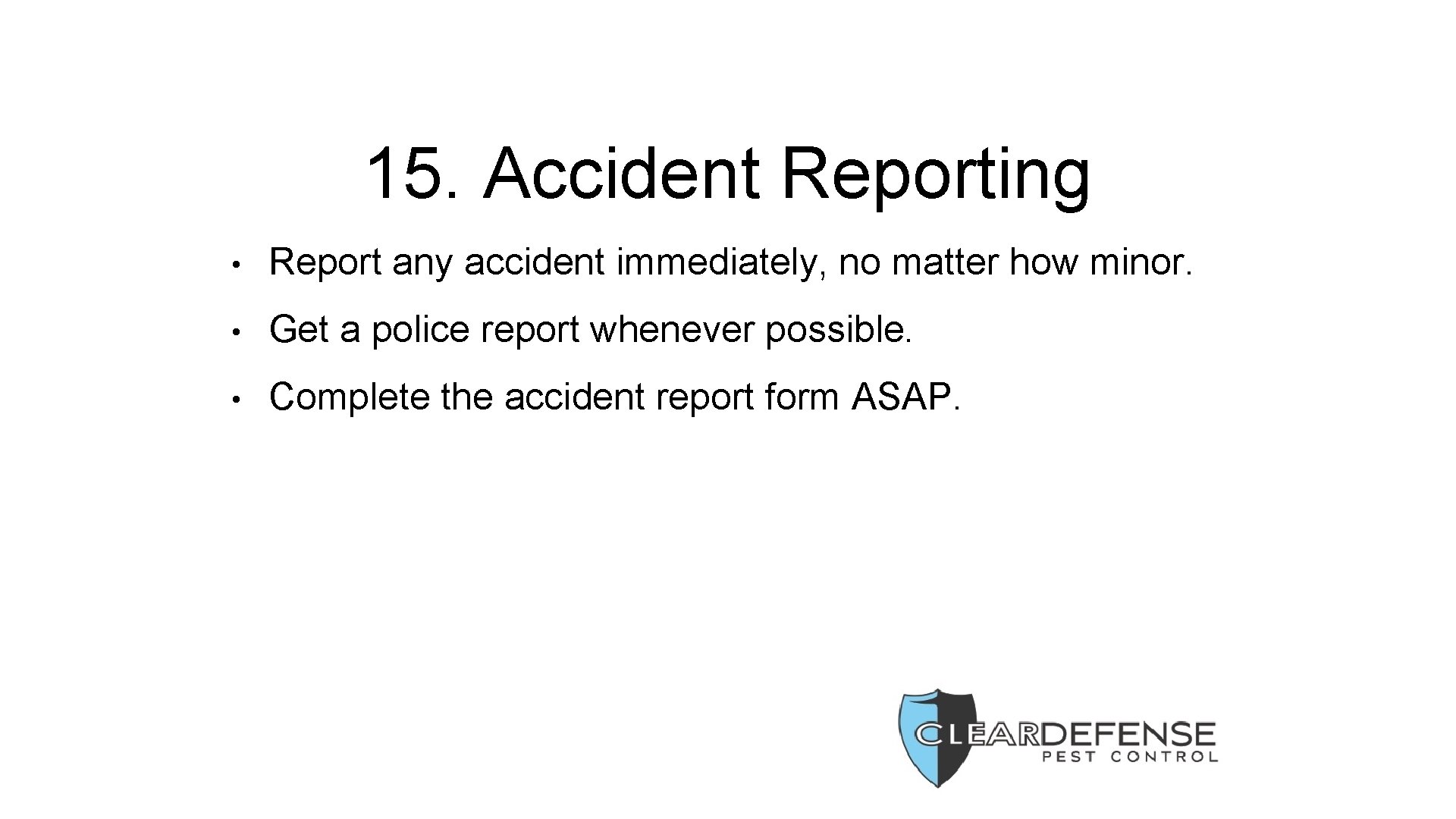 15. Accident Reporting

• Report any accident immediately, no matter how minor.

• Get a police report whenever possible.

• Complete the accident report form ASAP.

CLEARDEFENSE
PEST CONTROL